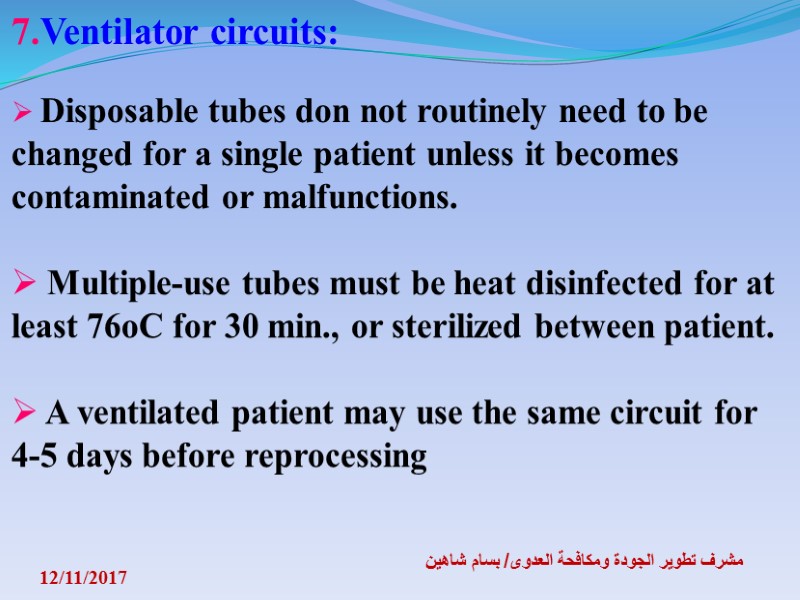 7.Ventilator circuits:

➢ Disposable tubes don not routinely need to be changed for a single patient unless it becomes contaminated or malfunctions.

➢ Multiple-use tubes must be heat disinfected for at least 76oC for 30 min., or sterilized between patient.

➢ A ventilated patient may use the same circuit for 4-5 days before reprocessing

مشرف تطوير الجودة ومكافحة العدوى/ بسام شاهين

12/11/2017